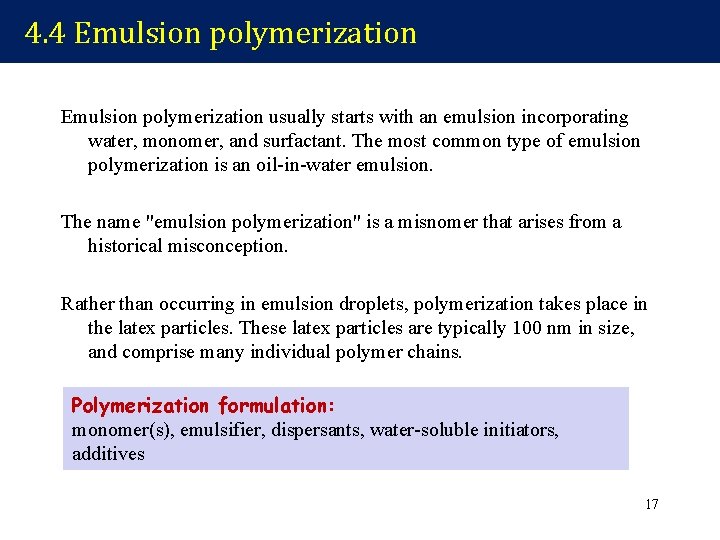 4.4 Emulsion polymerization

Emulsion polymerization usually starts with an emulsion incorporating water, monomer, and surfactant. The most common type of emulsion polymerization is an oil-in-water emulsion.

The name "emulsion polymerization" is a misnomer that arises from a historical misconception.

Rather than occurring in emulsion droplets, polymerization takes place in the latex particles. These latex particles are typically 100 nm in size, and comprise many individual polymer chains.

Polymerization formulation:
monomer(s), emulsifier, dispersants, water-soluble initiators, additives

17